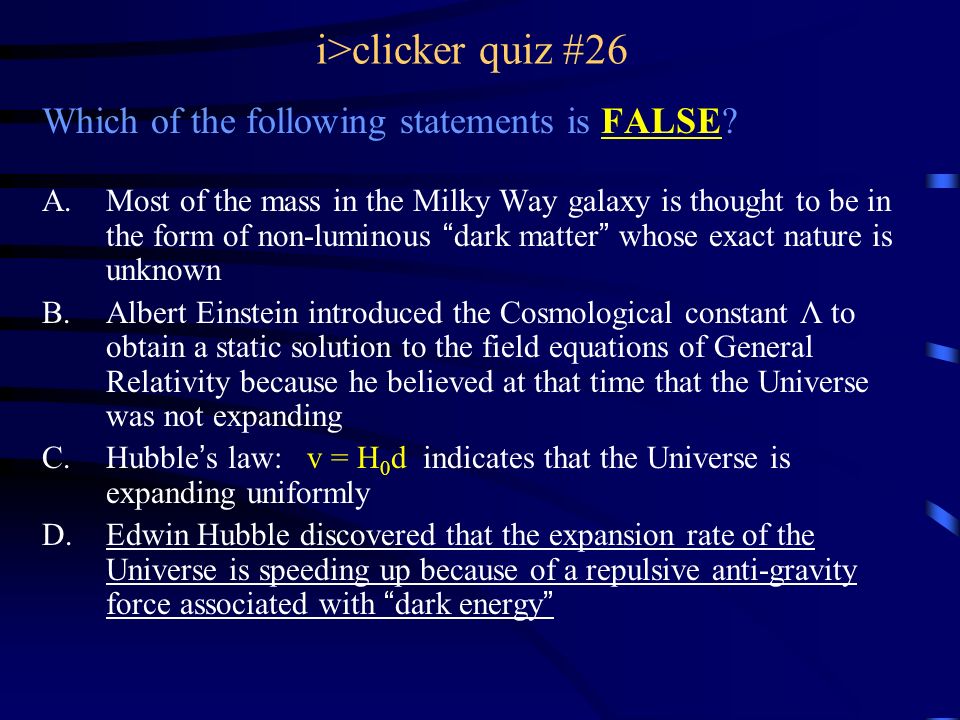 i>clicker quiz #26

Which of the following statements is FALSE?

A. Most of the mass in the Milky Way galaxy is thought to be in the form of non-luminous “dark matter” whose exact nature is unknown

B. Albert Einstein introduced the Cosmological constant $\Lambda$ to obtain a static solution to the field equations of General Relativity because he believed at that time that the Universe was not expanding

C. Hubble’s law: $v = H_0d$ indicates that the Universe is expanding uniformly

D. Edwin Hubble discovered that the expansion rate of the Universe is speeding up because of a repulsive anti-gravity force associated with “dark energy”